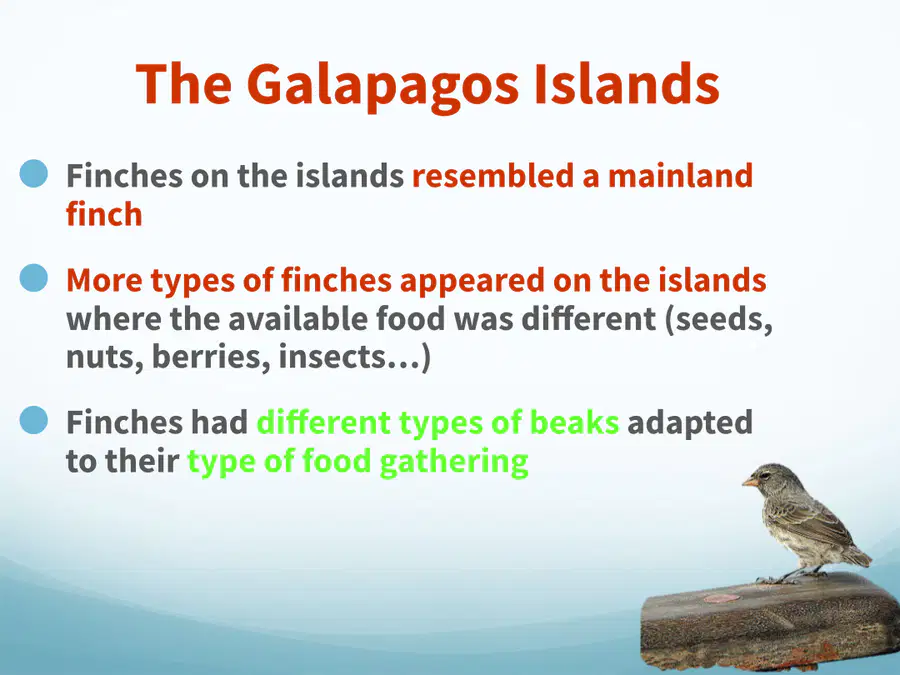 The Galapagos Islands

• Finches on the islands resembled a mainland finch

• More types of finches appeared on the islands where the available food was different (seeds, nuts, berries, insects…)

• Finches had different types of beaks adapted to their type of food gathering